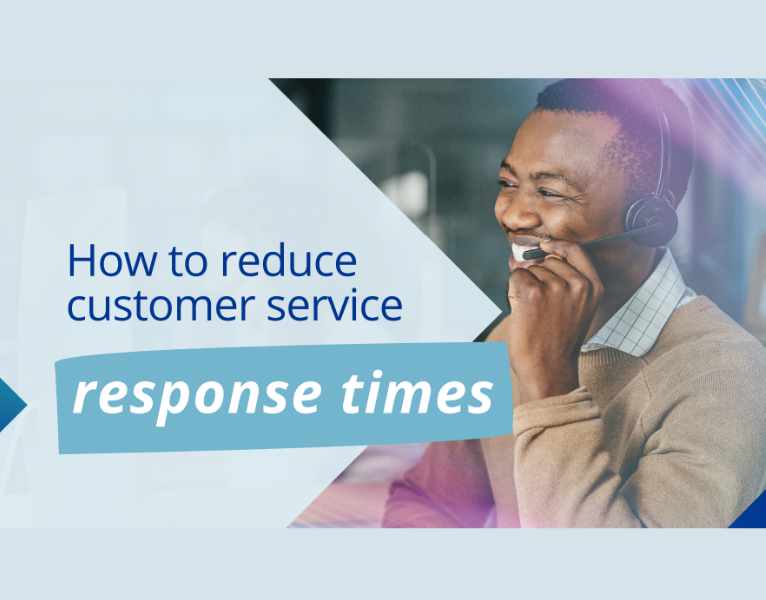 How to reduce customer service

response times